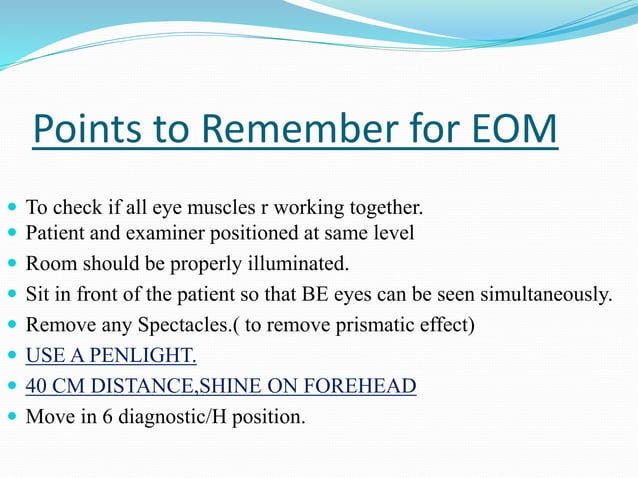 Points to Remember for EOM

- To check if all eye muscles r working together.
- Patient and examiner positioned at same level
- Room should be properly illuminated.
- Sit in front of the patient so that BE eyes can be seen simultaneously.
- Remove any Spectacles.( to remove prismatic effect)
- USE A PENLIGHT.
- 40 CM DISTANCE,SHINE ON FOREHEAD
- Move in 6 diagnostic/H position.